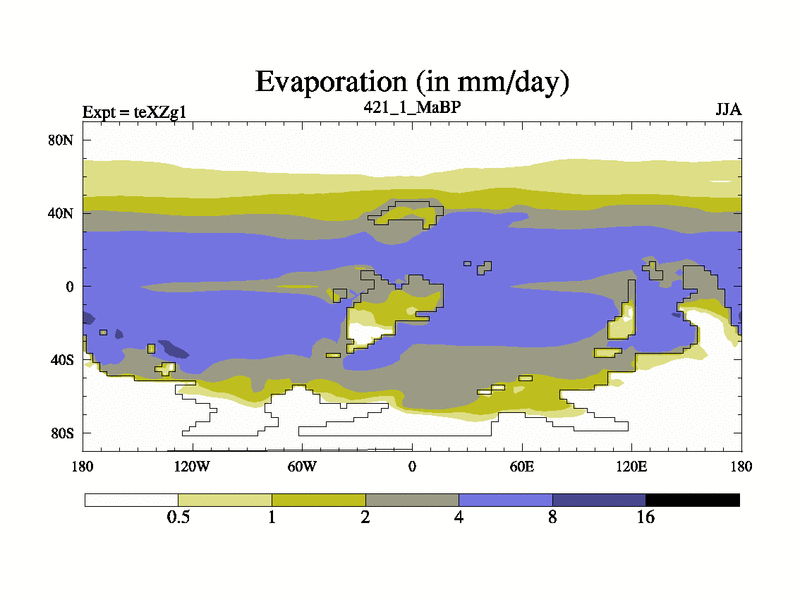 Evaporation (in mm/day)

Expt = teXZg1

421_1_MaBP

JJA

80N

40N

0

40S

80S

180

120W

60W

0

60E

120E

180

0.5

1

2

4

8

16